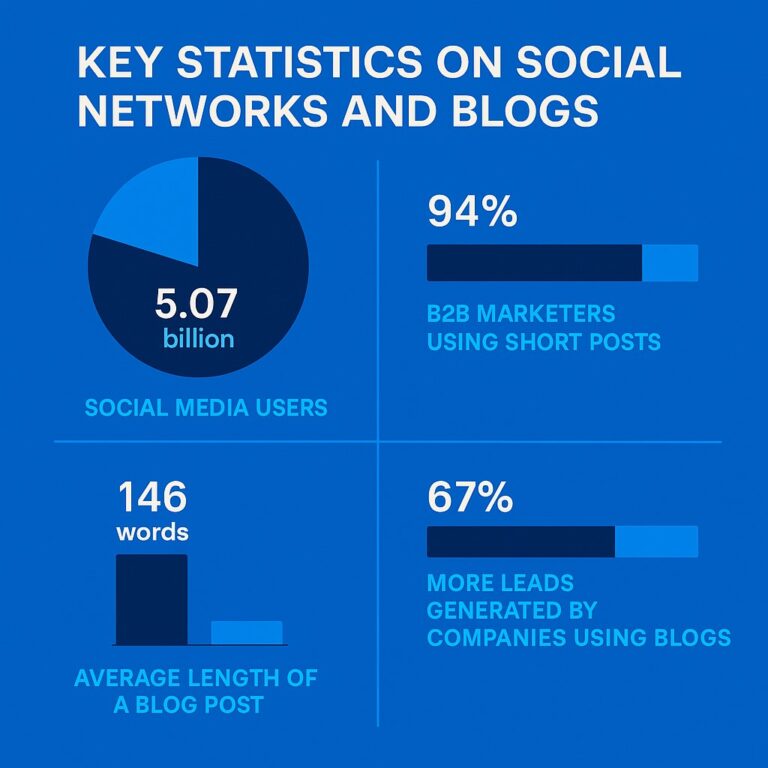 KEY STATISTICS ON SOCIAL NETWORKS AND BLOGS

5.07 billion

SOCIAL MEDIA USERS

94%

B2B MARKETERS USING SHORT POSTS

146 words

AVERAGE LENGTH OF A BLOG POST

67%

MORE LEADS GENERATED BY COMPANIES USING BLOGS